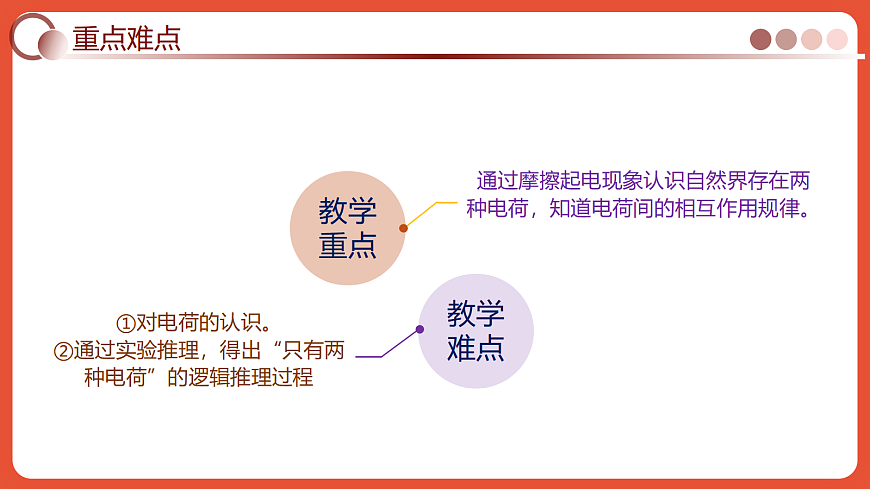 重点难点

教学重点

通过摩擦起电现象认识自然界存在两种电荷，知道电荷间的相互作用规律。

教学难点

①对电荷的认识。
②通过实验推理，得出“只有两种电荷”的逻辑推理过程